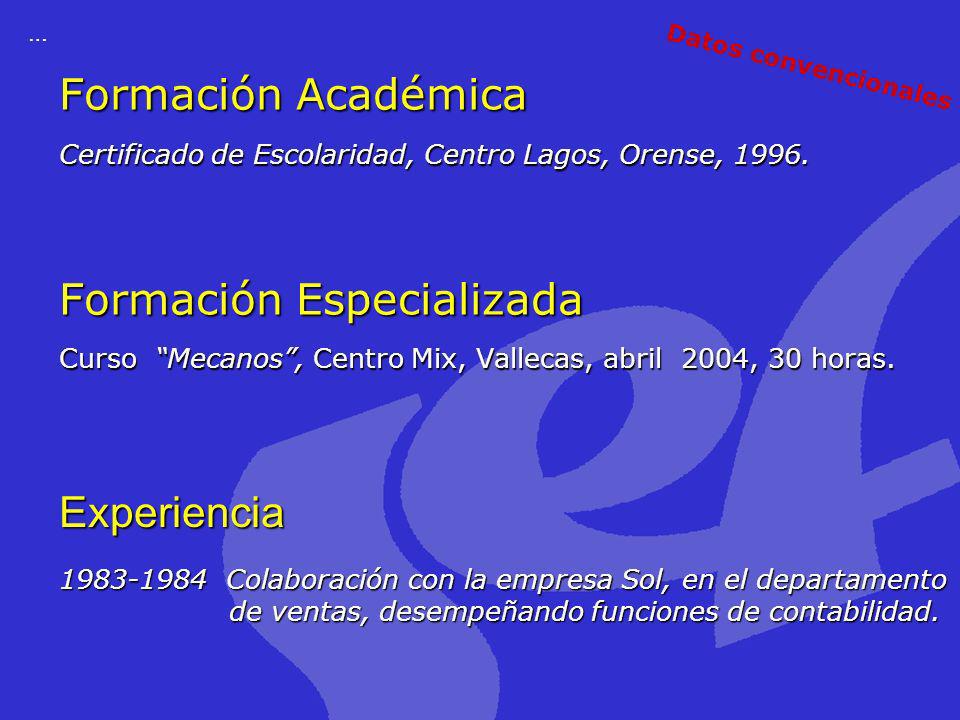 ...

Datos convencionales

Formación Académica

Certificado de Escolaridad, Centro Lagos, Orense, 1996.

Formación Especializada

Curso "Mecanos", Centro Mix, Vallecas, abril 2004, 30 horas.

Experiencia

1983-1984 Colaboración con la empresa Sol, en el departamento de ventas, desempeñando funciones de contabilidad.